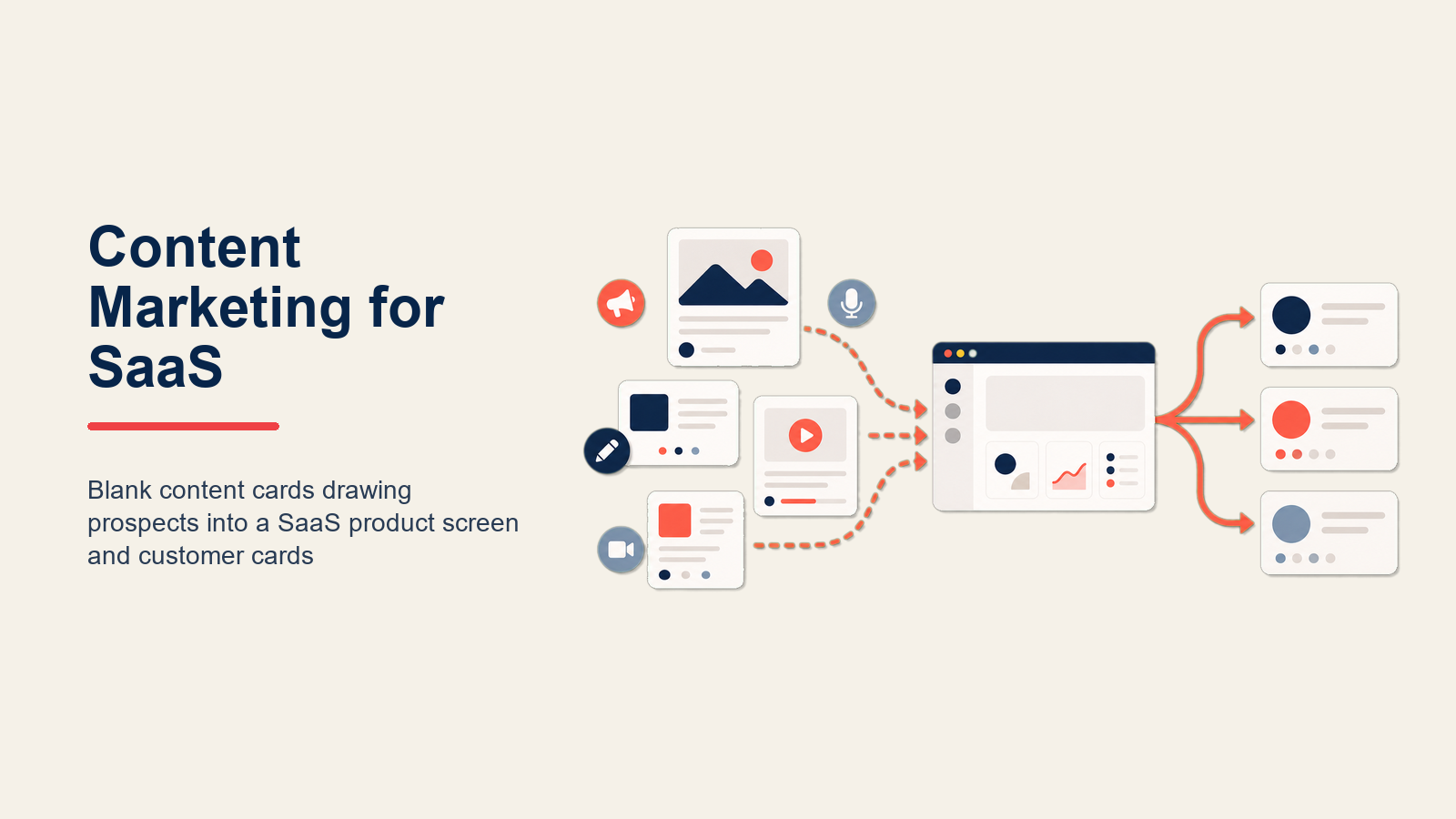 Content Marketing for SaaS

Blank content cards drawing prospects into a SaaS product screen and customer cards